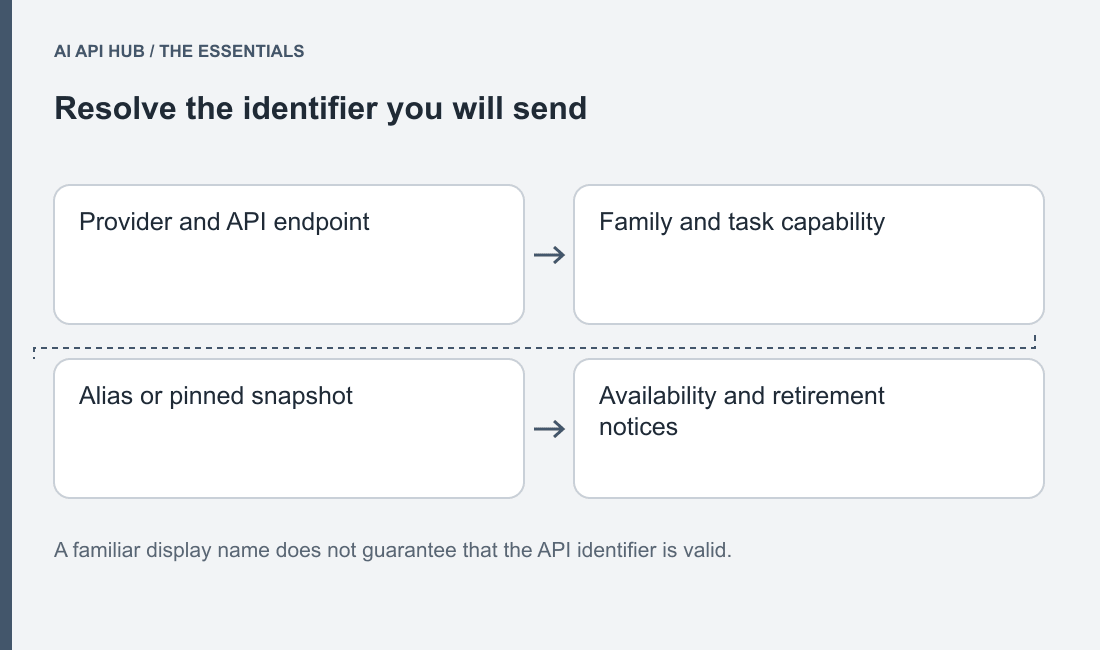 AI API HUB / THE ESSENTIALS

Resolve the identifier you will send

Provider and API endpoint

→

Family and task capability

Alias or pinned snapshot

→

Availability and retirement notices

A familiar display name does not guarantee that the API identifier is valid.